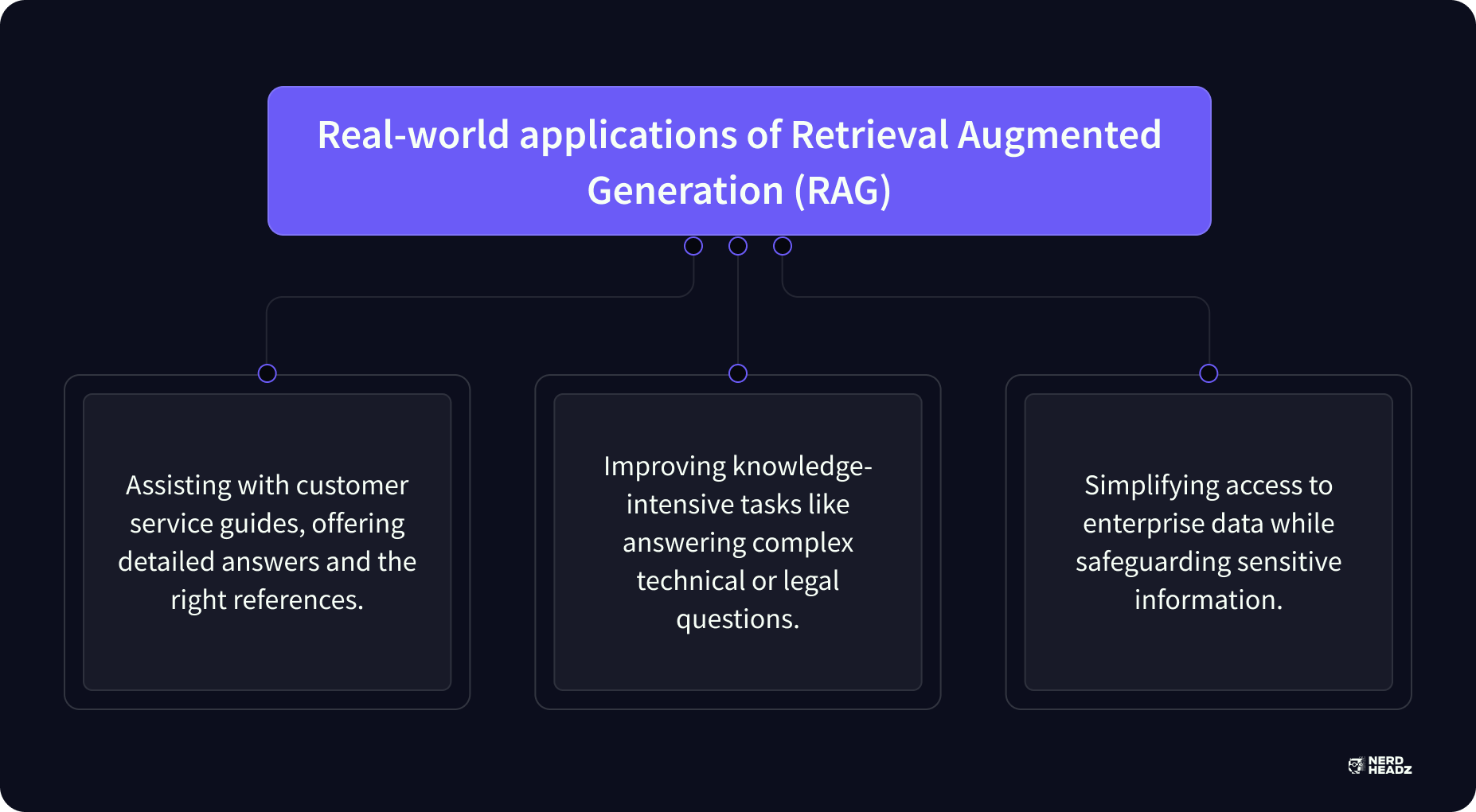 Real-world applications of Retrieval Augmented Generation (RAG)

Assisting with customer service guides, offering detailed answers and the right references.

Improving knowledge-intensive tasks like answering complex technical or legal questions.

Simplifying access to enterprise data while safeguarding sensitive information.

NERD HEADZ